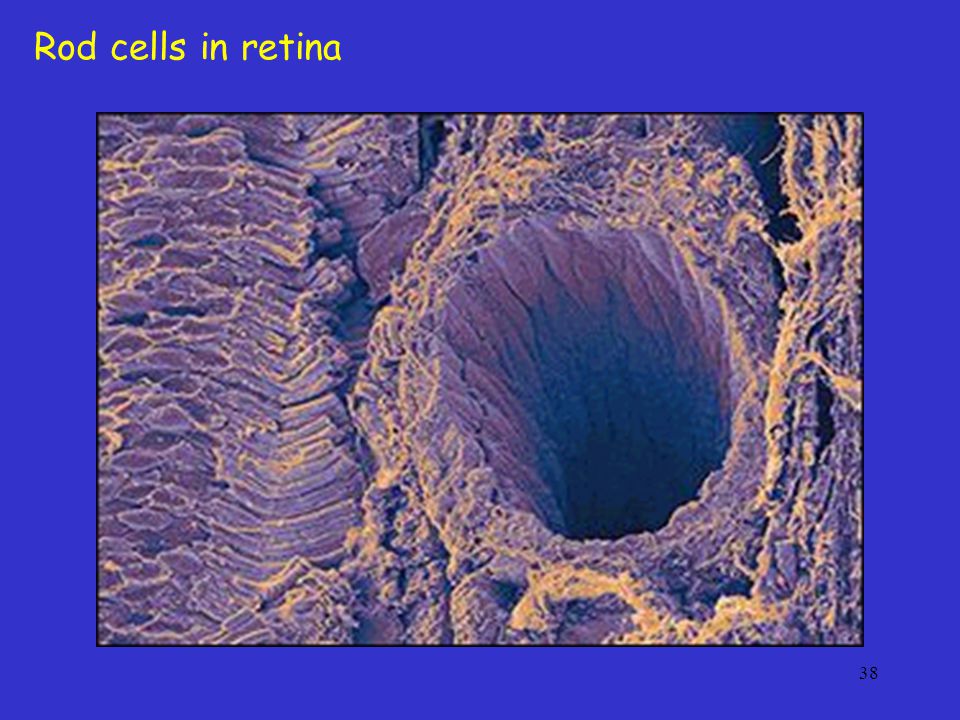 Rod cells in retina

38